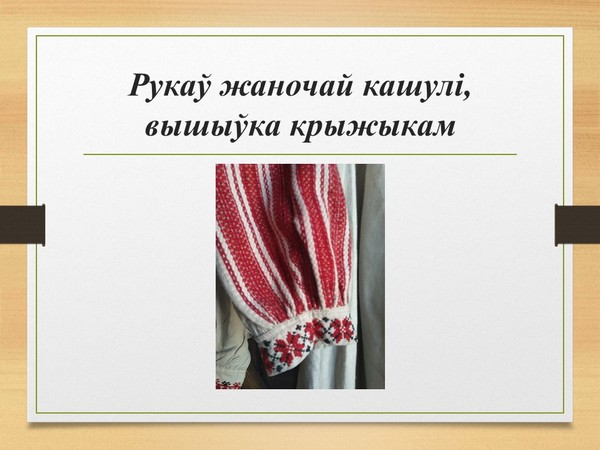 Рукаў жаночай кашулі, вышыўка крыжыкам